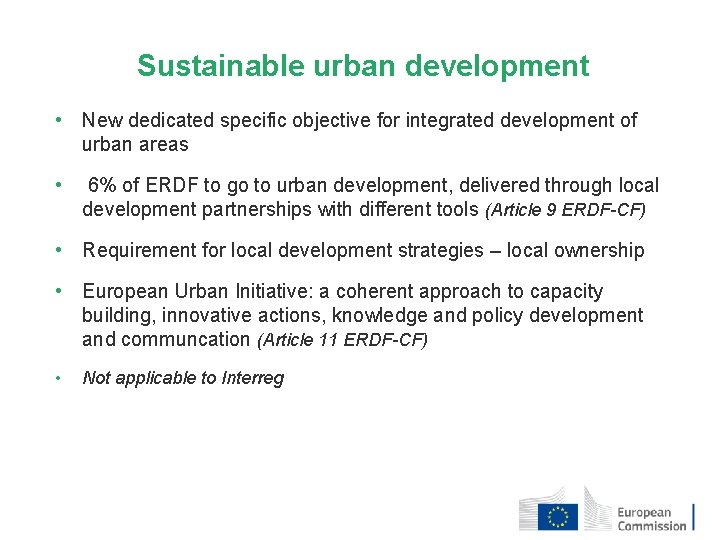 Sustainable urban development

• New dedicated specific objective for integrated development of urban areas

• 6% of ERDF to go to urban development, delivered through local development partnerships with different tools (Article 9 ERDF-CF)

• Requirement for local development strategies – local ownership

• European Urban Initiative: a coherent approach to capacity building, innovative actions, knowledge and policy development and communcation (Article 11 ERDF-CF)

• Not applicable to Interreg

European Commission